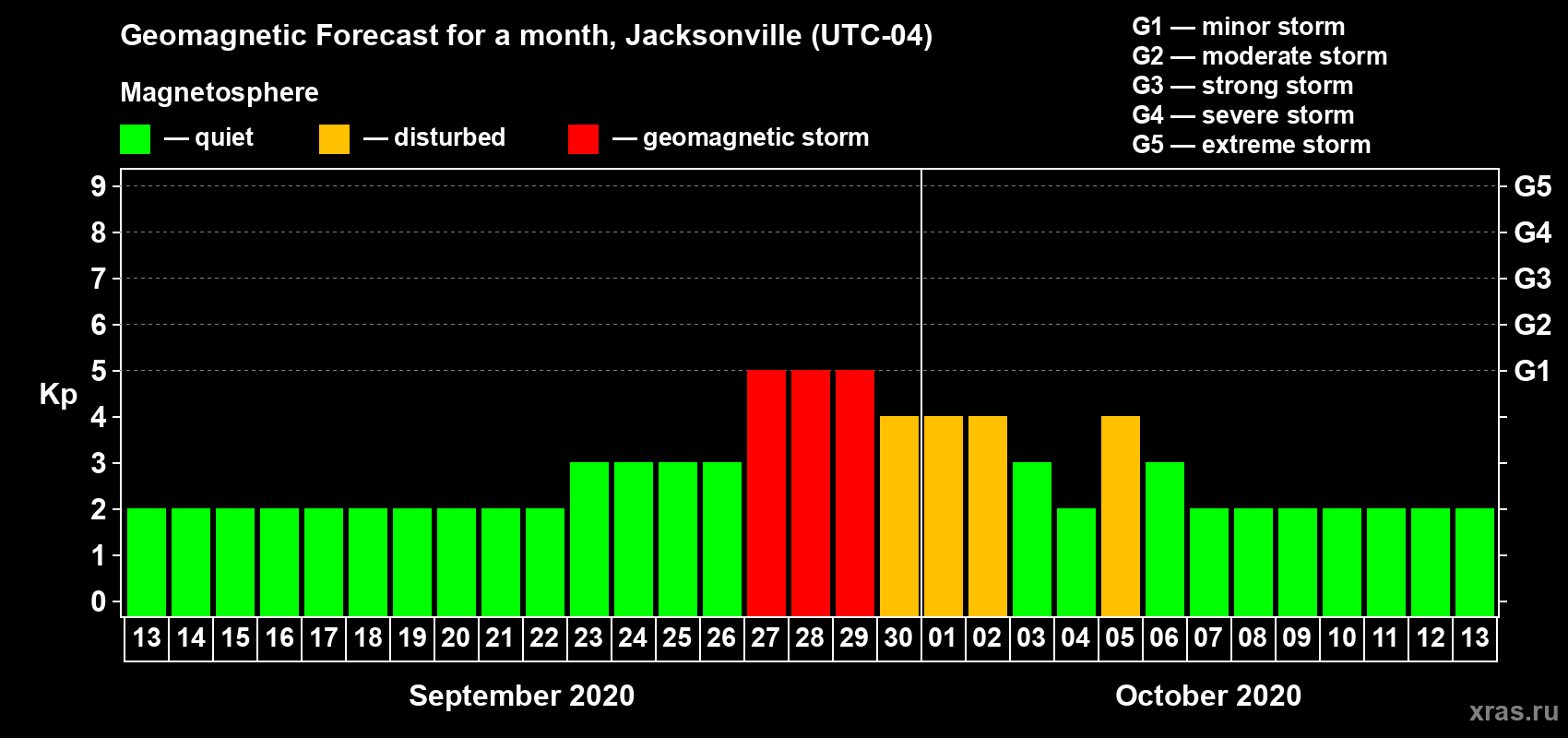 Geomagnetic Forecast for a month, Jacksonville (UTC-04)

Magnetosphere

— quiet — disturbed — geomagnetic storm

G1 — minor storm
G2 — moderate storm
G3 — strong storm
G4 — severe storm
G5 — extreme storm

Kp

9 8 7 6 5 4 3 2 1 0

G5 G4 G3 G2 G1

13 14 15 16 17 18 19 20 21 22 23 24 25 26 27 28 29 30 01 02 03 04 05 06 07 08 09 10 11 12 13

September 2020

October 2020

xras.ru